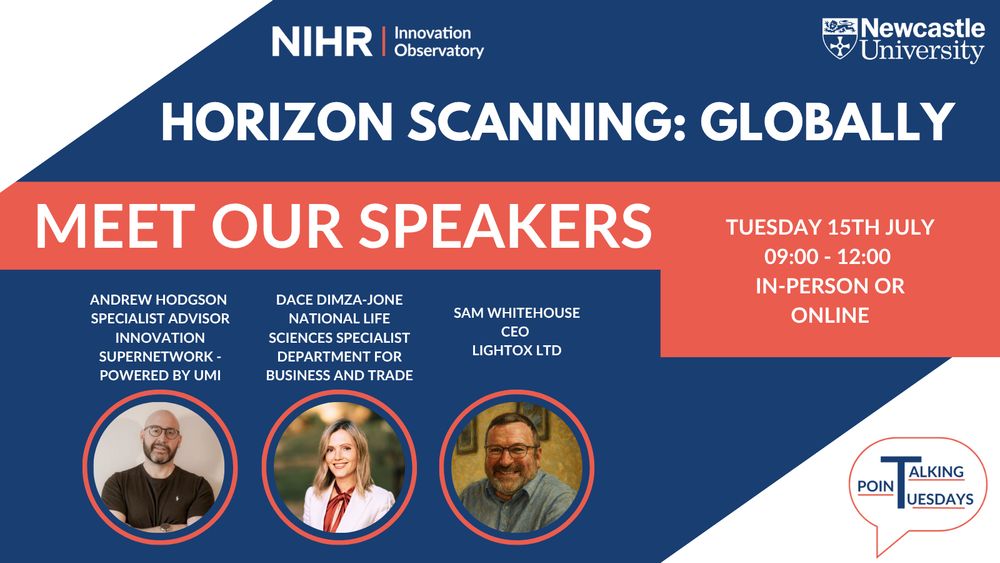 NIHR | Innovation Observatory

Newcastle University

HORIZON SCANNING: GLOBALLY

MEET OUR SPEAKERS

TUESDAY 15TH JULY
09:00 - 12:00
IN-PERSON OR ONLINE

ANDREW HODGSON
SPECIALIST ADVISOR INNOVATION SUPERNETWORK - POWERED BY UMI

DACE DIMZA-JONE
NATIONAL LIFE SCIENCES SPECIALIST DEPARTMENT FOR BUSINESS AND TRADE

SAM WHITEHOUSE
CEO
LIGHTOX LTD

TALKING
POINT
TUESDAYS